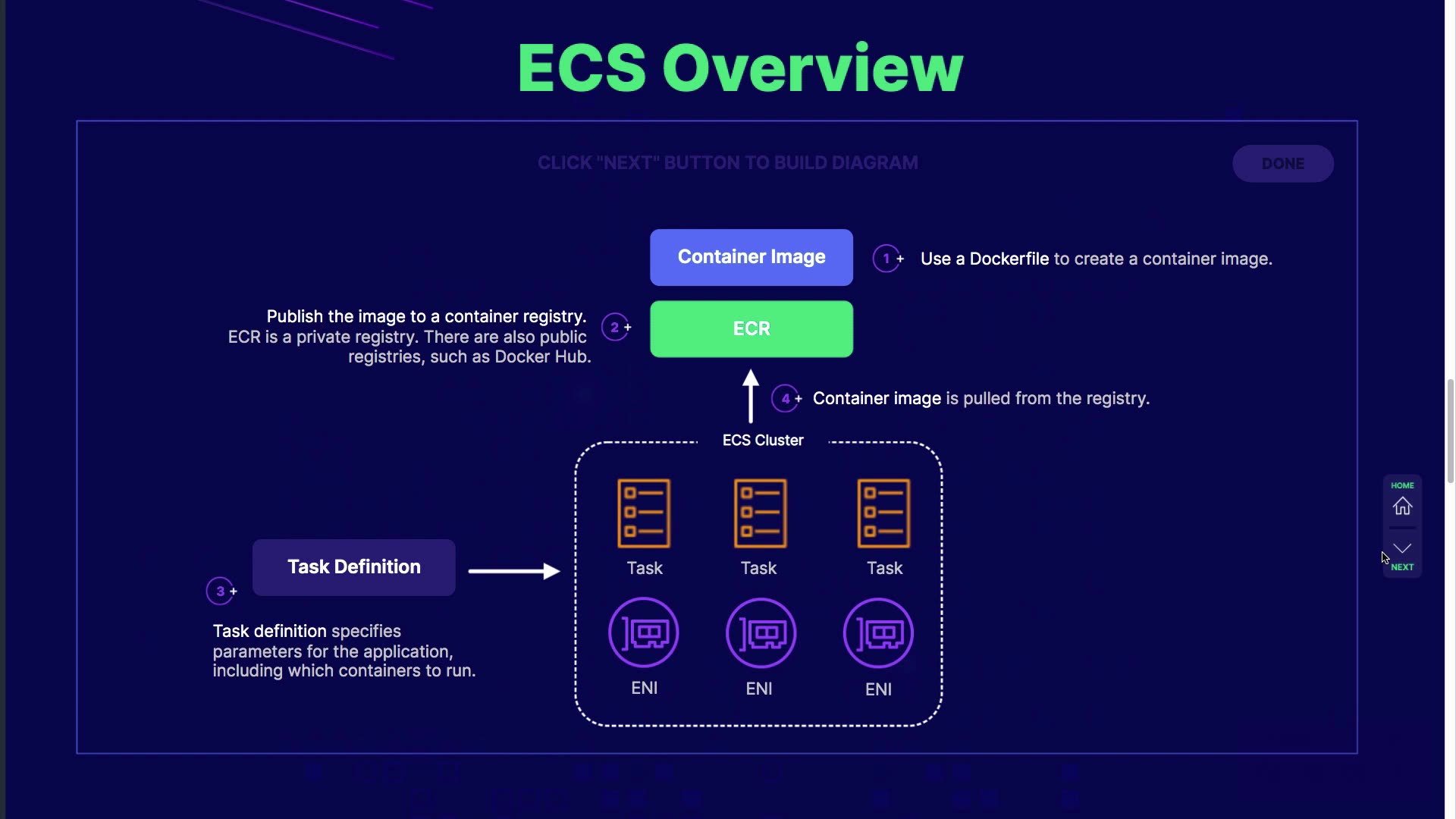 ECS Overview

CLICK "NEXT" BUTTON TO BUILD DIAGRAM

DONE

Container Image

1 + Use a Dockerfile to create a container image.

Publish the image to a container registry. ECR is a private registry. There are also public registries, such as Docker Hub.

2 +

ECR

4 + Container image is pulled from the registry.

ECS Cluster

Task

Task

Task

ENI

ENI

ENI

Task Definition

3 +

Task definition specifies parameters for the application, including which containers to run.

HOME

NEXT